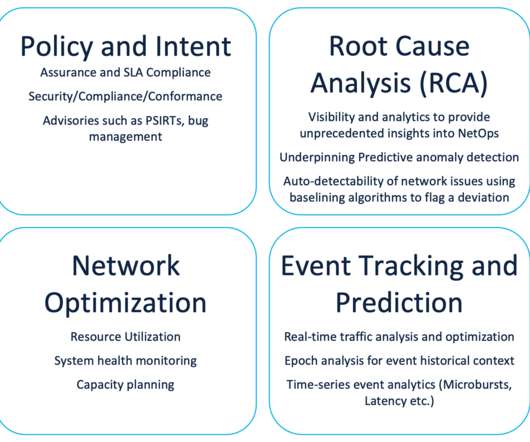 Policy and Intent

Assurance and SLA Compliance

Security/Compliance/Conformance

Advisories such as PSIRTs, bug management

Root Cause Analysis (RCA)

Visibility and analytics to provide unprecedented insights into NetOps

Underpinning Predictive anomaly detection

Auto-detectability of network issues using baselining algorithms to flag a deviation

Network Optimization

Resource Utilization

System health monitoring

Capacity planning

Event Tracking and Prediction

Real-time traffic analysis and optimization

Epoch analysis for event historical context

Time-series event analytics (Microbursts, Latency etc.)